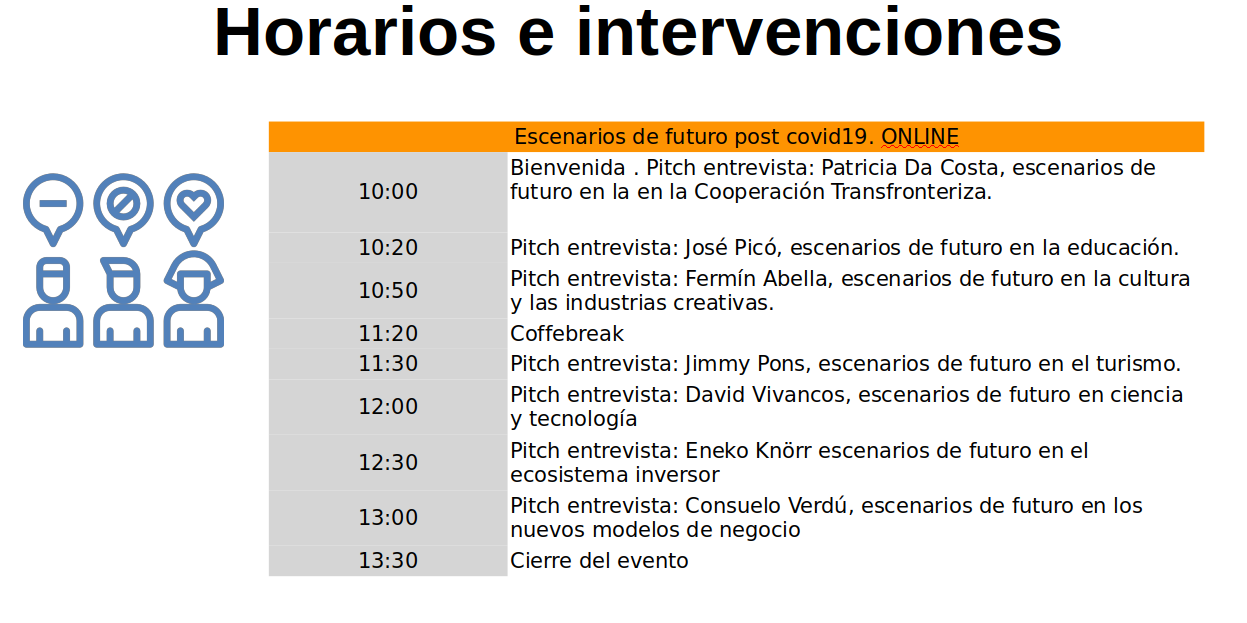 Horarios e intervenciones

| Escenarios de futuro post covid19. ONLINE | |
|---|---|
| 10:00 | Bienvenida . Pitch entrevista: Patricia Da Costa, escenarios de futuro en la en la Cooperación Transfronteriza. |
| 10:20 | Pitch entrevista: José Picó, escenarios de futuro en la educación. |
| 10:50 | Pitch entrevista: Fermín Abella, escenarios de futuro en la cultura y las industrias creativas. |
| 11:20 | Coffebreak |
| 11:30 | Pitch entrevista: Jimmy Pons, escenarios de futuro en el turismo. |
| 12:00 | Pitch entrevista: David Vivancos, escenarios de futuro en ciencia y tecnología |
| 12:30 | Pitch entrevista: Eneko Knörr escenarios de futuro en el ecosistema inversor |
| 13:00 | Pitch entrevista: Consuelo Verdú, escenarios de futuro en los nuevos modelos de negocio |
| 13:30 | Cierre del evento |